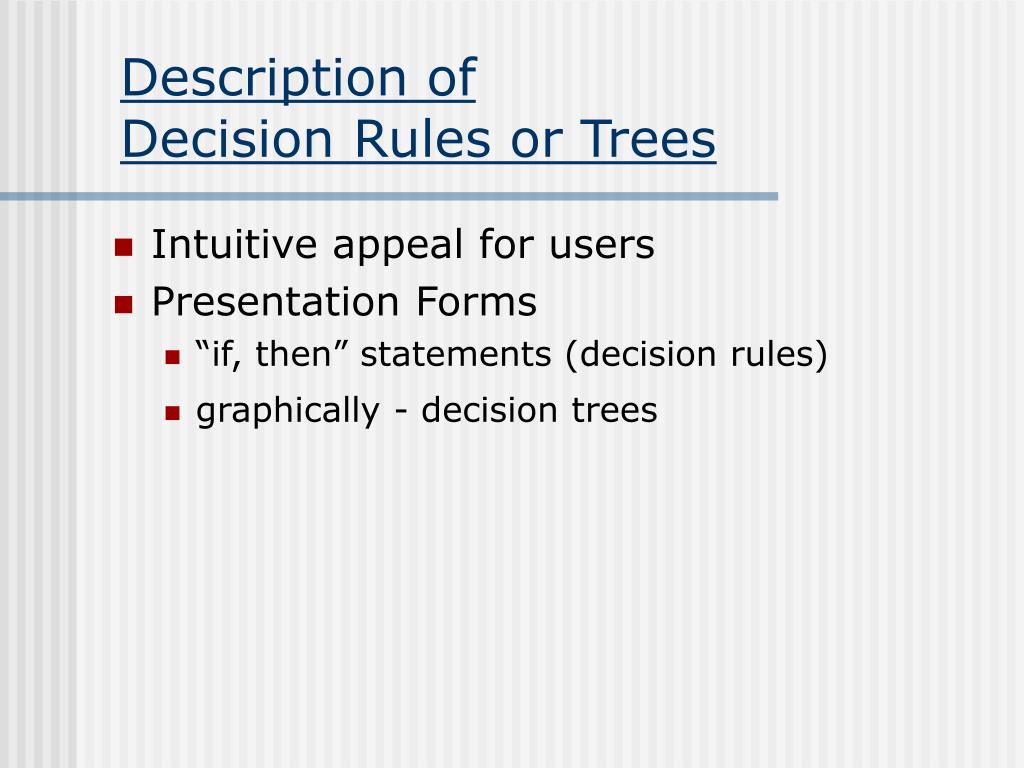 Description of
Decision Rules or Trees

- Intuitive appeal for users
- Presentation Forms
  - “if, then” statements (decision rules)
  - graphically - decision trees